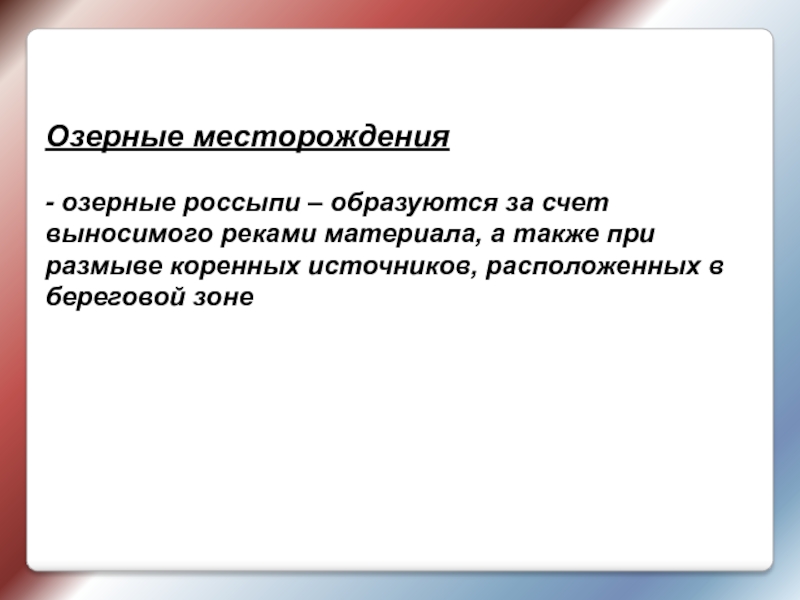 Озерные месторождения

- озерные россыпи – образуются за счет выносимого реками материала, а также при размыве коренных источников, расположенных в береговой зоне